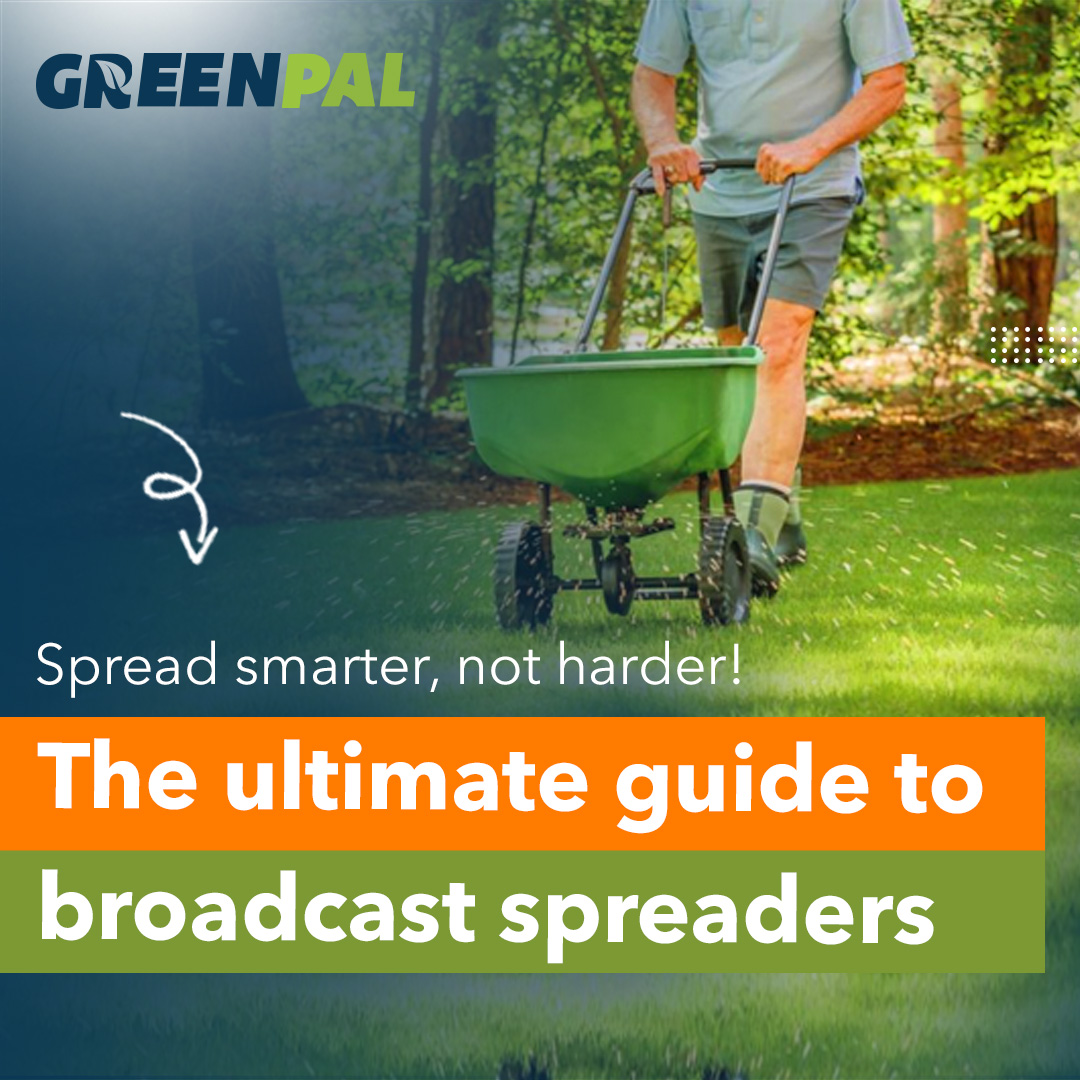 GREENPAL

Spread smarter, not harder!

The ultimate guide to broadcast spreaders